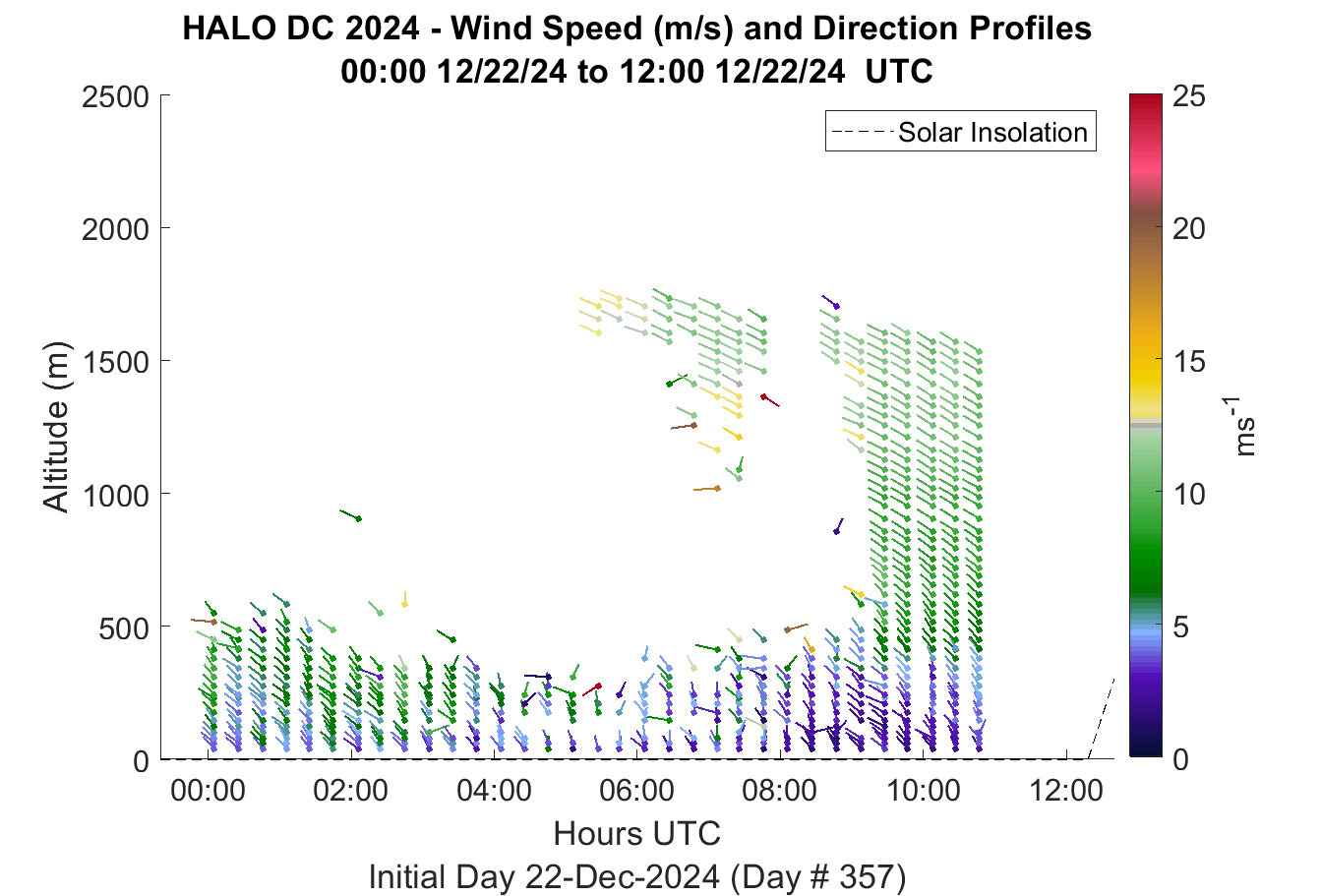 HALO DC 2024 - Wind Speed (m/s) and Direction Profiles
00:00 12/22/24 to 12:00 12/22/24 UTC

Solar Insolation

Altitude (m)

2500
2000
1500
1000
500
0

00:00
02:00
04:00
06:00
08:00
10:00
12:00

Hours UTC

Initial Day 22-Dec-2024 (Day # 357)

25
20
15
10
5
0

$ms^{-1}$